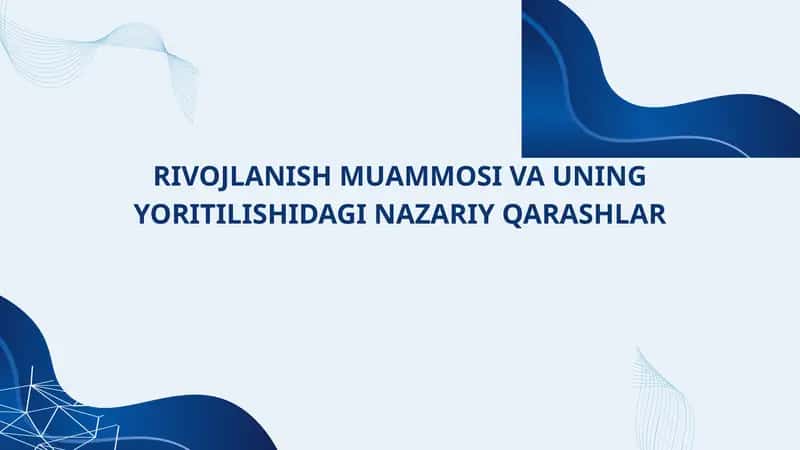 RIVOJLANISH MUAMMOSI VA UNING YORITILISHIDAGI NAZARIY QARASHLAR